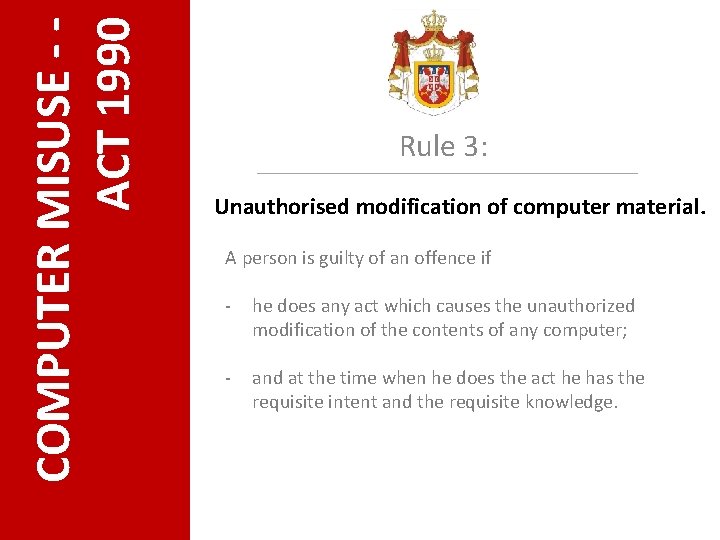 COMPUTER MISUSE - - ACT 1990

Rule 3:

Unauthorised modification of computer material.

A person is guilty of an offence if

- he does any act which causes the unauthorized modification of the contents of any computer;

- and at the time when he does the act he has the requisite intent and the requisite knowledge.